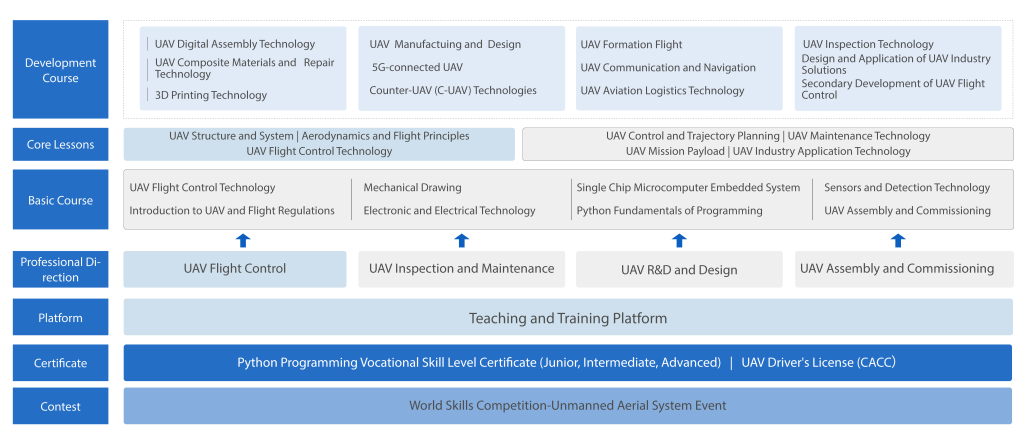 Development Course

UAV Digital Assembly Technology
UAV Composite Materials and Repair Technology
3D Printing Technology

UAV Manufactuing and Design
5G-connected UAV
Counter-UAV (C-UAV) Technologies

UAV Formation Flight
UAV Communication and Navigation
UAV Aviation Logistics Technology

UAV Inspection Technology
Design and Application of UAV Industry Solutions
Secondary Development of UAV Flight Control

Core Lessons

UAV Structure and System | Aerodynamics and Flight Principles
UAV Flight Control Technology

UAV Control and Trajectory Planning | UAV Maintenance Technology
UAV Mission Payload | UAV Industry Application Technology

Basic Course

UAV Flight Control Technology
Introduction to UAV and Flight Regulations

Mechanical Drawing
Electronic and Electrical Technology

Single Chip Microcomputer Embedded System
Python Fundamentals of Programming

Sensors and Detection Technology
UAV Assembly and Commissioning

Professional Direction

UAV Flight Control
UAV Inspection and Maintenance
UAV R&D and Design
UAV Assembly and Commissioning

Platform

Teaching and Training Platform

Certificate

Python Programming Vocational Skill Level Certificate (Junior, Intermediate, Advanced) | UAV Driver's License (CACC)

Contest

World Skills Competition-Unmanned Aerial System Event